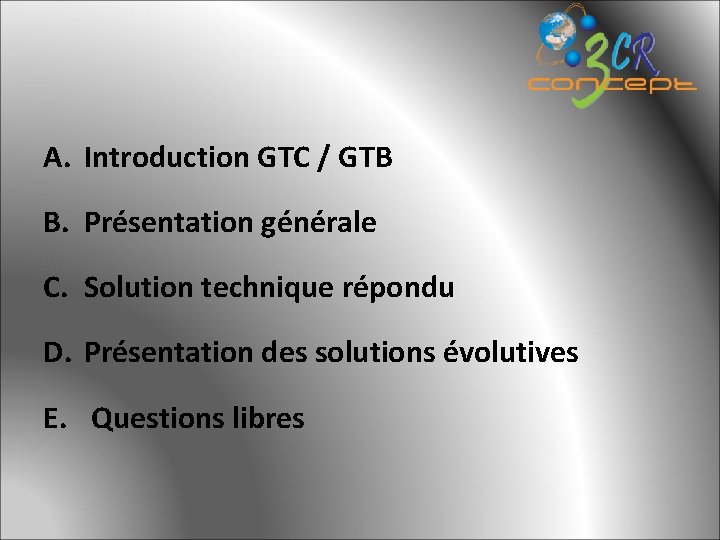 3CR concept

A. Introduction GTC / GTB

B. Présentation générale

C. Solution technique répondu

D. Présentation des solutions évolutives

E. Questions libres